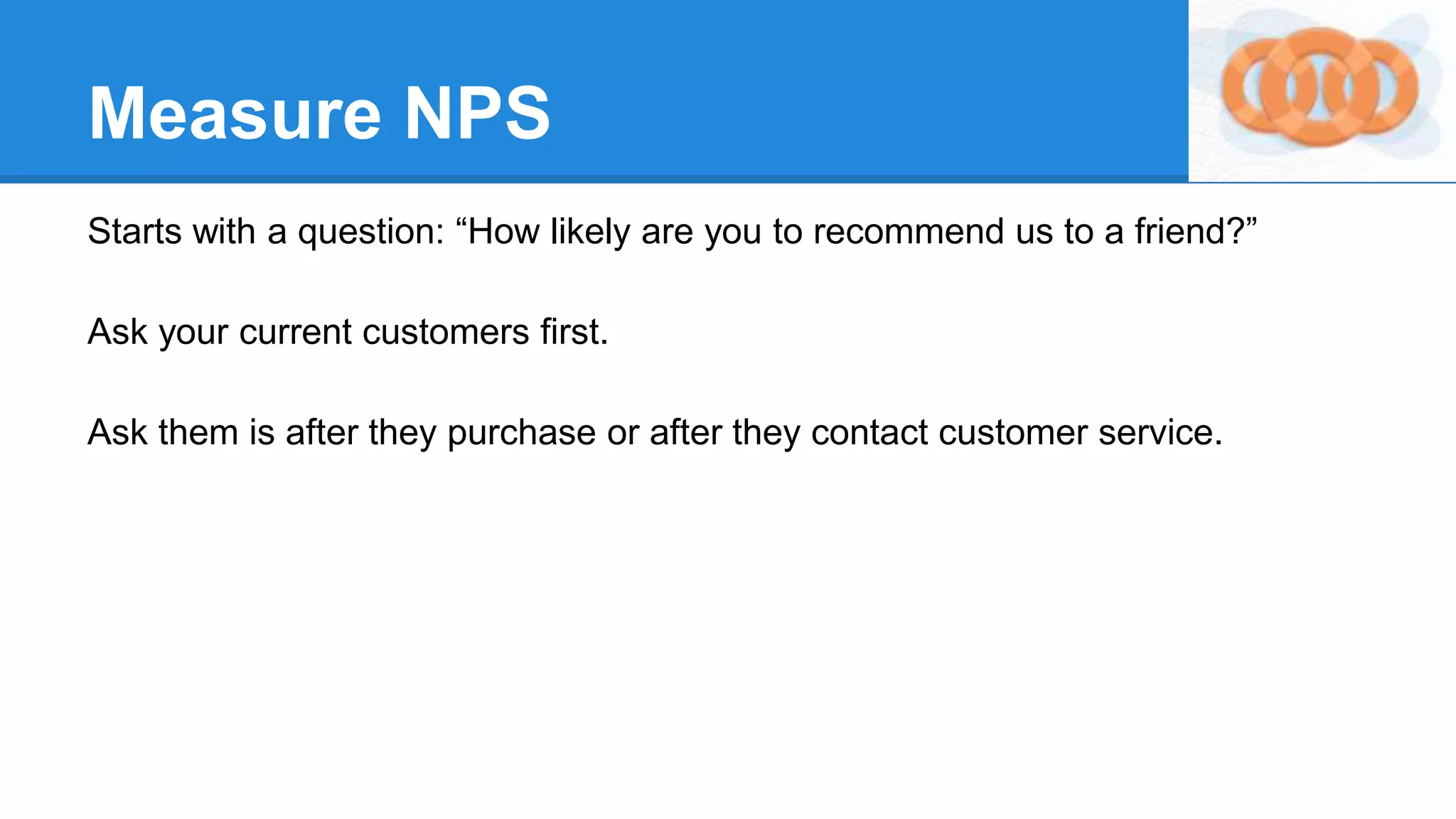 Measure NPS

Starts with a question: “How likely are you to recommend us to a friend?”

Ask your current customers first.

Ask them is after they purchase or after they contact customer service.